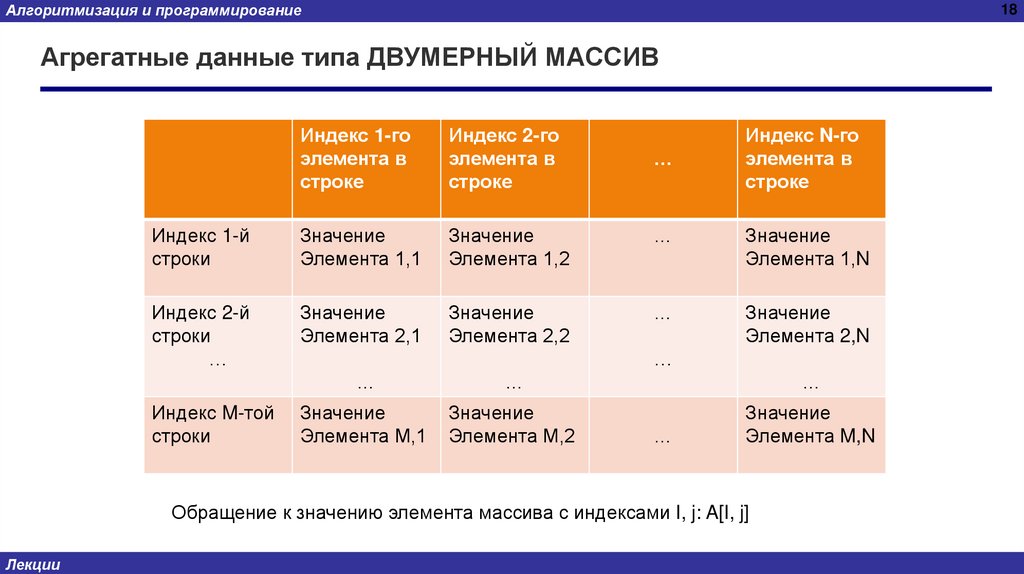 Алгоритмизация и программирование

18

Агрегатные данные типа ДВУМЕРНЫЙ МАССИВ

| | Индекс 1-го элемента в строке | Индекс 2-го элемента в строке | … | Индекс N-го элемента в строке |
|---|---|---|---|---|
| Индекс 1-й строки | Значение Элемента 1,1 | Значение Элемента 1,2 | … | Значение Элемента 1,N |
| Индекс 2-й строки … | Значение Элемента 2,1 … | Значение Элемента 2,2 … | … … | Значение Элемента 2,N … |
| Индекс М-той строки | Значение Элемента М,1 | Значение Элемента М,2 | … | Значение Элемента М,N |

Обращение к значению элемента массива с индексами I, j: A[I, j]

Лекции